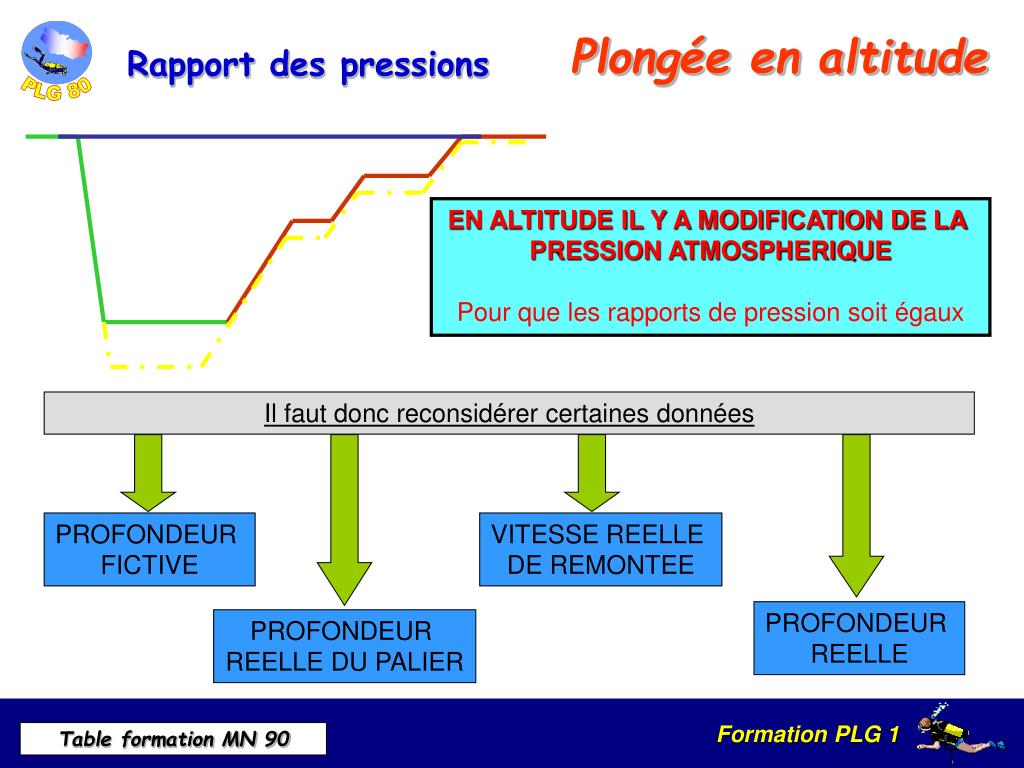 PLG 80

Rapport des pressions

Plongée en altitude

EN ALTITUDE IL Y A MODIFICATION DE LA PRESSION ATMOSPHERIQUE

Pour que les rapports de pression soit égaux

Il faut donc reconsidérer certaines données

PROFONDEUR FICTIVE

PROFONDEUR REELLE DU PALIER

VITESSE REELLE DE REMONTEE

PROFONDEUR REELLE

Table formation MN 90

Formation PLG 1